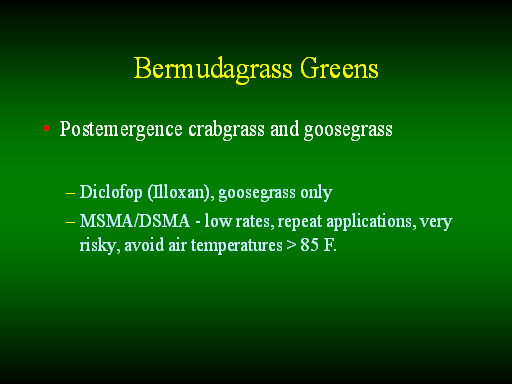 Bermudagrass Greens

• Postemergence crabgrass and goosegrass

– Diclofop (Illoxan), goosegrass only

– MSMA/DSMA - low rates, repeat applications, very risky, avoid air temperatures > 85 F.